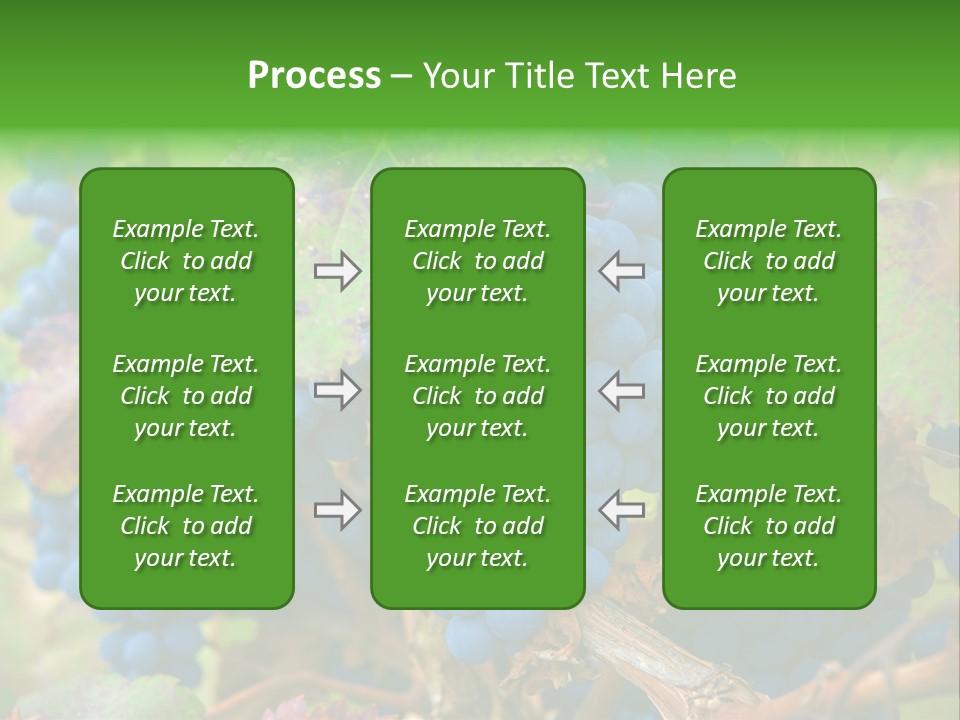 Process – Your Title Text Here

Example Text. Click to add your text.

Example Text. Click to add your text.

Example Text. Click to add your text.

Example Text. Click to add your text.

Example Text. Click to add your text.

Example Text. Click to add your text.

Example Text. Click to add your text.

Example Text. Click to add your text.

Example Text. Click to add your text.